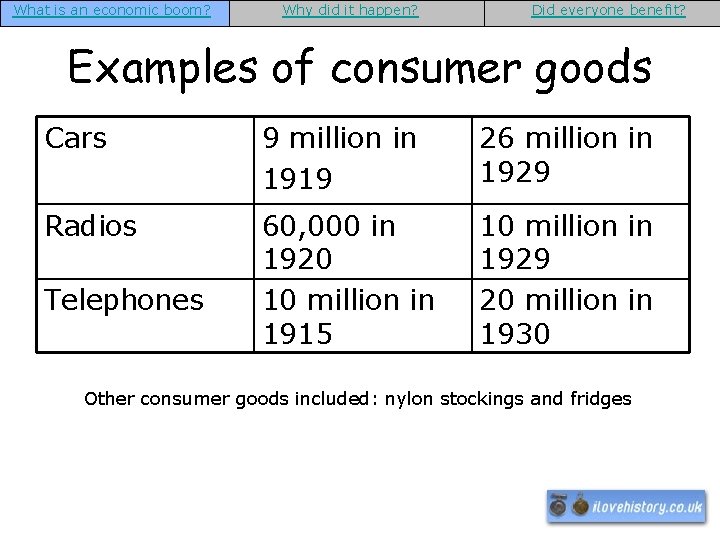 What is an economic boom? Why did it happen? Did everyone benefit?

Examples of consumer goods

| Cars | 9 million in 1919 | 26 million in 1929 |
|---|---|---|
| Radios | 60,000 in 1920 | 10 million in 1929 |
| Telephones | 10 million in 1915 | 20 million in 1930 |

Other consumer goods included: nylon stockings and fridges

ilovehistory.co.uk